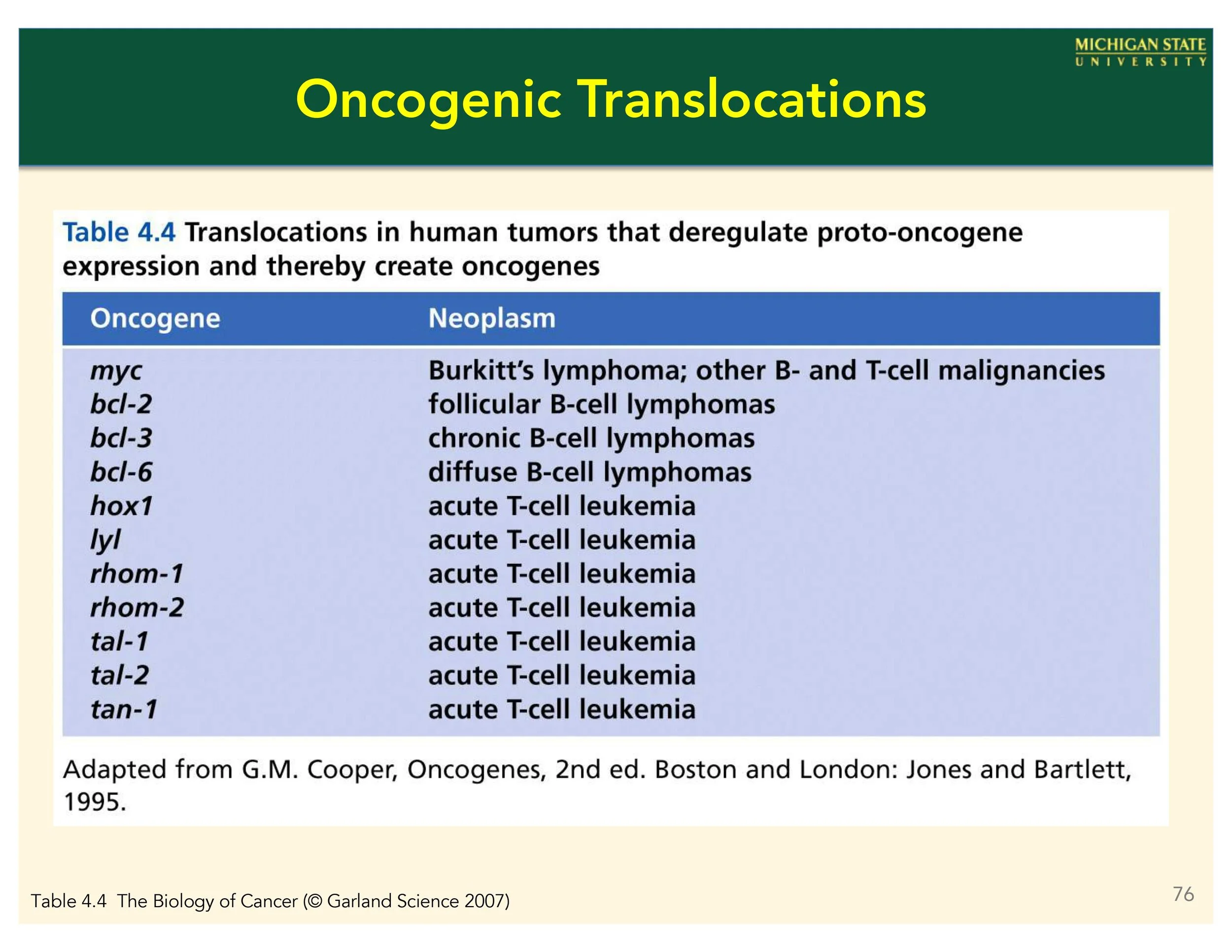 MICHIGAN STATE
UNIVERSITY

Oncogenic Translocations

Table 4.4 Translocations in human tumors that deregulate proto-oncogene expression and thereby create oncogenes

| Oncogene | Neoplasm |
|---|---|
| myc | Burkitt's lymphoma; other B- and T-cell malignancies |
| bcl-2 | follicular B-cell lymphomas |
| bcl-3 | chronic B-cell lymphomas |
| bcl-6 | diffuse B-cell lymphomas |
| hox1 | acute T-cell leukemia |
| lyl | acute T-cell leukemia |
| rhom-1 | acute T-cell leukemia |
| rhom-2 | acute T-cell leukemia |
| tal-1 | acute T-cell leukemia |
| tal-2 | acute T-cell leukemia |
| tan-1 | acute T-cell leukemia |

Adapted from G.M. Cooper, Oncogenes, 2nd ed. Boston and London: Jones and Bartlett, 1995.

Table 4.4 The Biology of Cancer (© Garland Science 2007)

76